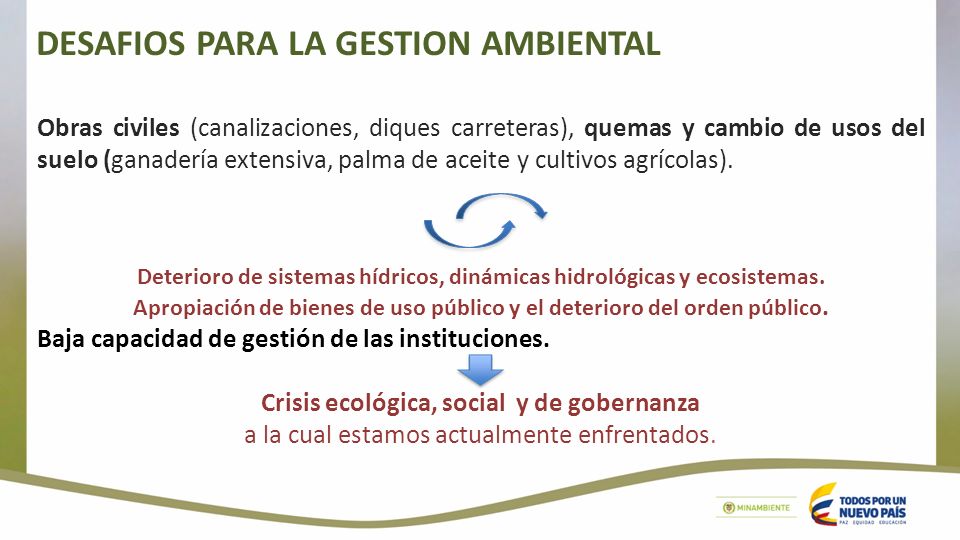 DESAFIOS PARA LA GESTION AMBIENTAL

Obras civiles (canalizaciones, diques carreteras), quemas y cambio de usos del suelo (ganadería extensiva, palma de aceite y cultivos agrícolas).

Deterioro de sistemas hídricos, dinámicas hidrológicas y ecosistemas.
Apropiación de bienes de uso público y el deterioro del orden público.
Baja capacidad de gestión de las instituciones.

Crisis ecológica, social y de gobernanza
a la cual estamos actualmente enfrentados.

MINAMBIENTE

TODOS POR UN NUEVO PAÍS
PAZ EQUIDAD EDUCACIÓN